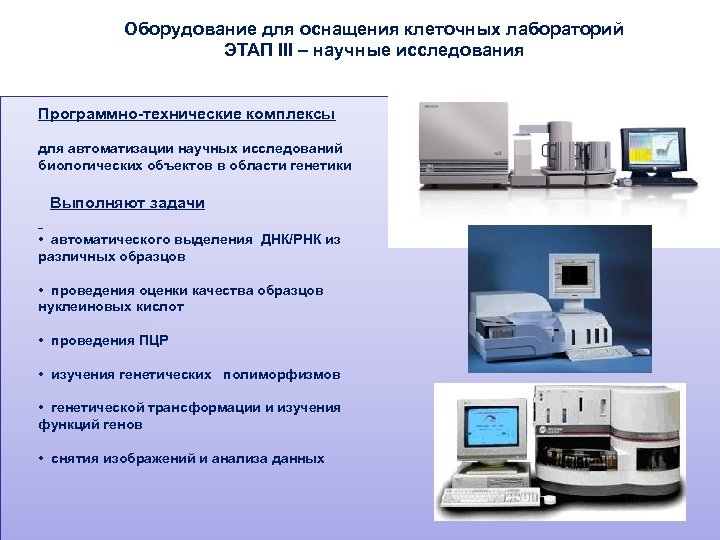 Оборудование для оснащения клеточных лабораторий
ЭТАП III – научные исследования

Программно-технические комплексы

для автоматизации научных исследований биологических объектов в области генетики

Выполняют задачи

• автоматического выделения ДНК/РНК из различных образцов

• проведения оценки качества образцов нуклеиновых кислот

• проведения ПЦР

• изучения генетических полиморфизмов

• генетической трансформации и изучения функций генов

• снятия изображений и анализа данных